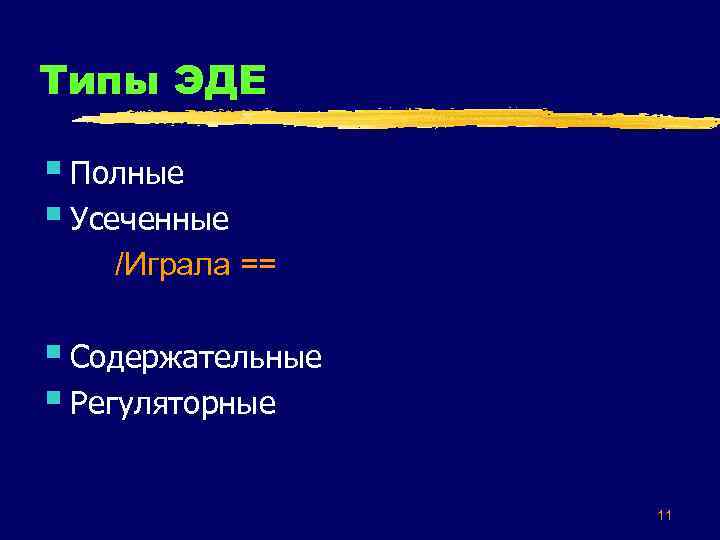 Типы ЭДЕ

Полные
Усеченные
/Играла ==

Содержательные
Регуляторные

11